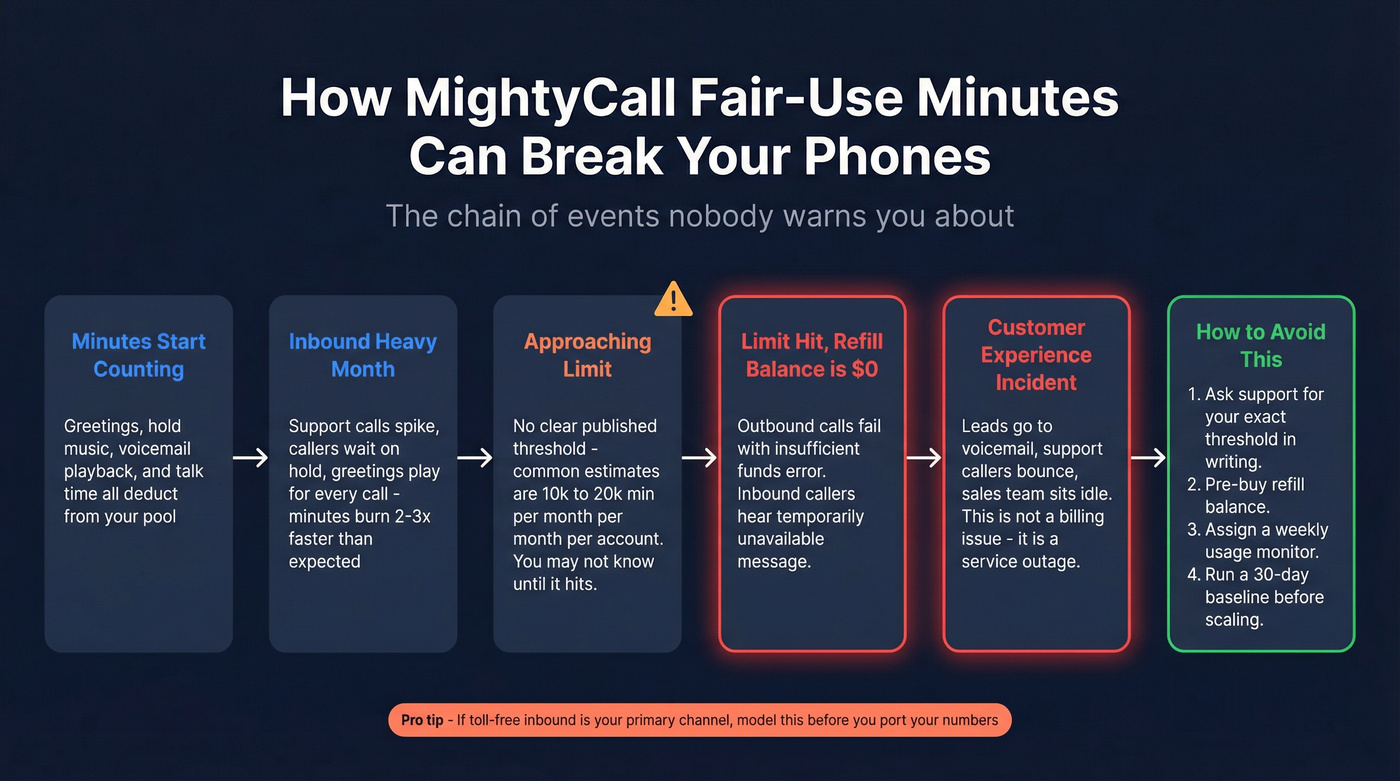 How MightyCall Fair-Use Minutes Can Break Your Phones

The chain of events nobody warns you about

Minutes Start Counting

Greetings, hold music, voicemail playback, and talk time all deduct from your pool

Inbound Heavy Month

Support calls spike, callers wait on hold, greetings play for every call - minutes burn 2-3x faster than expected

Approaching Limit

No clear published threshold - common estimates are 10k to 20k min per month per month per account. You may not know until it hits.

Limit Hit, Refill Balance is $0

Outbound calls fail with insufficient funds error. Inbound callers hear temporarily unavailable message.

Customer Experience Incident

Leads go to voicemail, support callers bounce, sales team sits idle. This is not a billing issue - it is a service outage.

How to Avoid This

1. Ask support for your exact threshold in writing.
2. Pre-buy refill balance.
3. Assign a weekly usage monitor.
4. Run a 30-day baseline before scaling.

Pro tip - If toll-free inbound is your primary channel, model this before you port your numbers